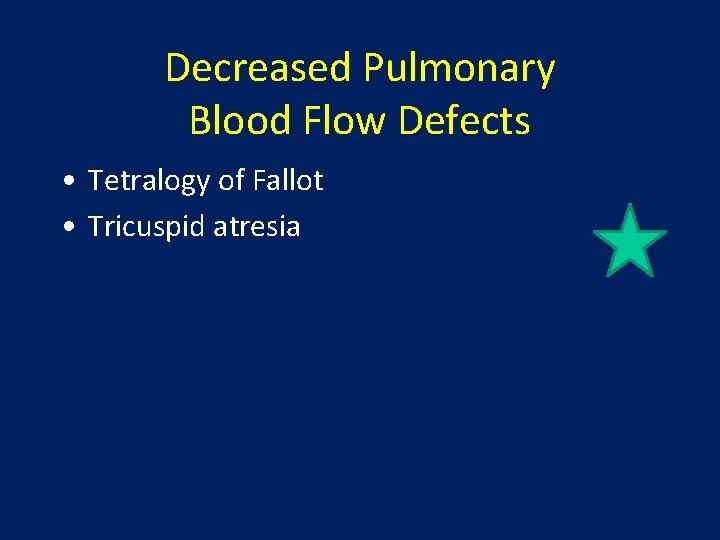 Decreased Pulmonary Blood Flow Defects

• Tetralogy of Fallot
• Tricuspid atresia